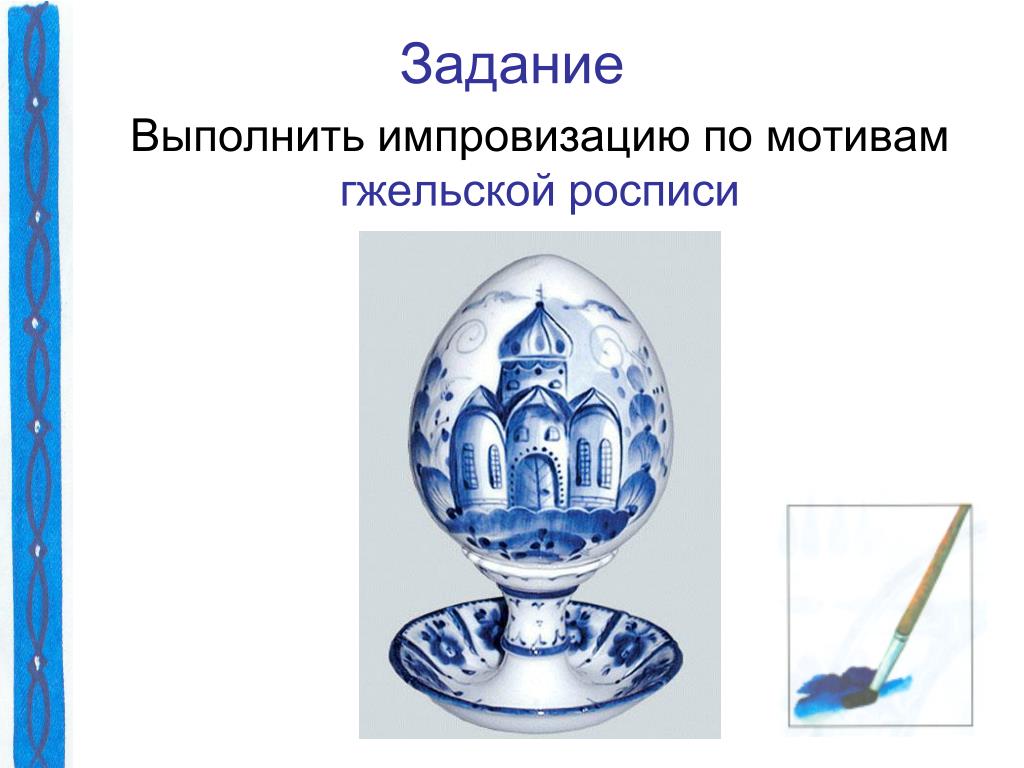 Задание

Выполнить импровизацию по мотивам гжельской росписи